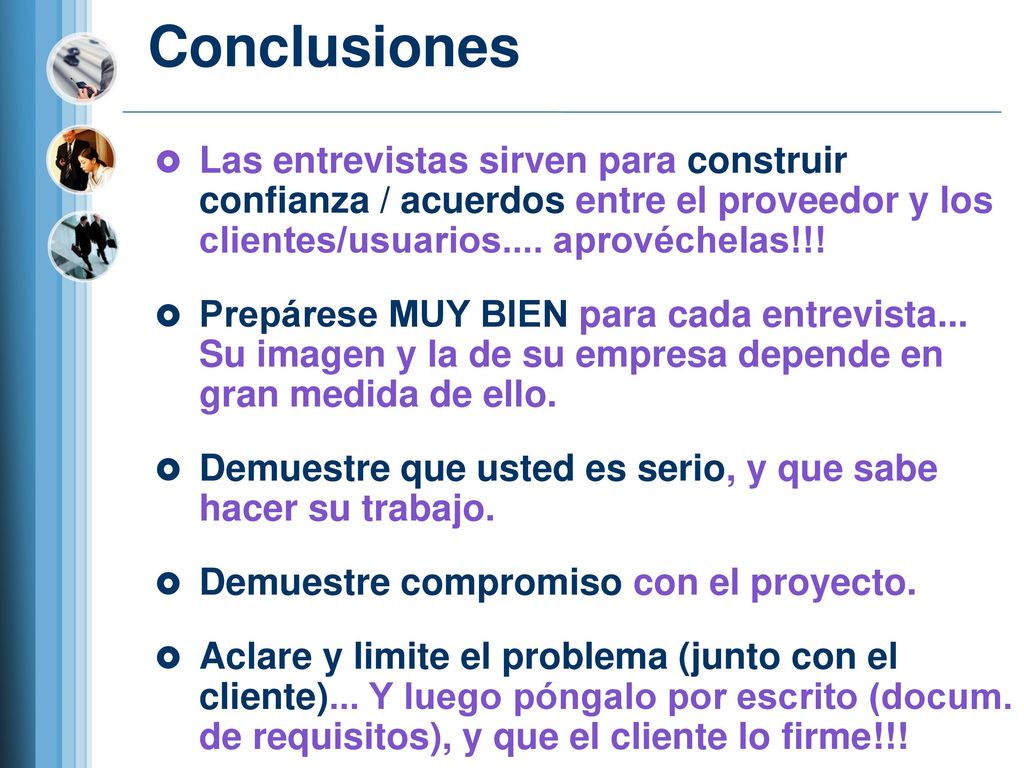 Conclusiones

Las entrevistas sirven para construir confianza / acuerdos entre el proveedor y los clientes/usuarios.... aprovéchelas!!!

Prepárese MUY BIEN para cada entrevista... Su imagen y la de su empresa depende en gran medida de ello.

Demuestre que usted es serio, y que sabe hacer su trabajo.

Demuestre compromiso con el proyecto.

Aclare y limite el problema (junto con el cliente)... Y luego póngalo por escrito (docum. de requisitos), y que el cliente lo firme!!!